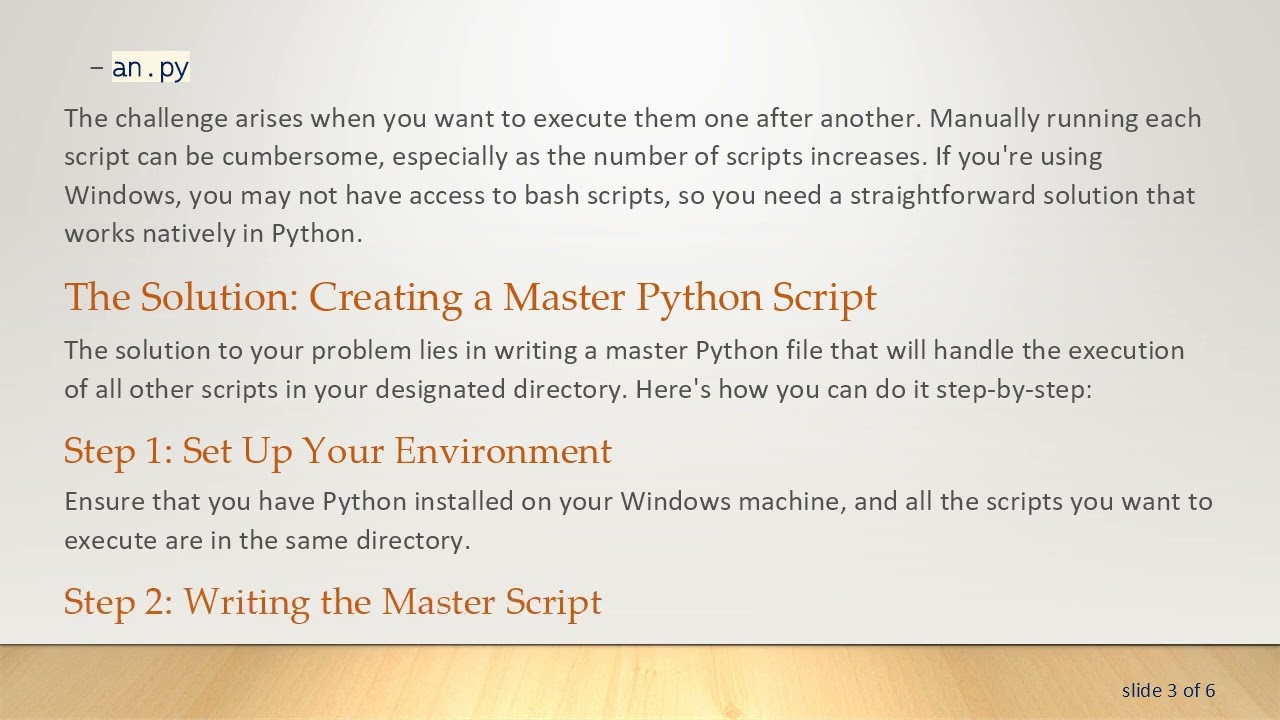 – an.py

The challenge arises when you want to execute them one after another. Manually running each script can be cumbersome, especially as the number of scripts increases. If you're using Windows, you may not have access to bash scripts, so you need a straightforward solution that works natively in Python.

The Solution: Creating a Master Python Script

The solution to your problem lies in writing a master Python file that will handle the execution of all other scripts in your designated directory. Here's how you can do it step-by-step:

Step 1: Set Up Your Environment

Ensure that you have Python installed on your Windows machine, and all the scripts you want to execute are in the same directory.

Step 2: Writing the Master Script

slide 3 of 6